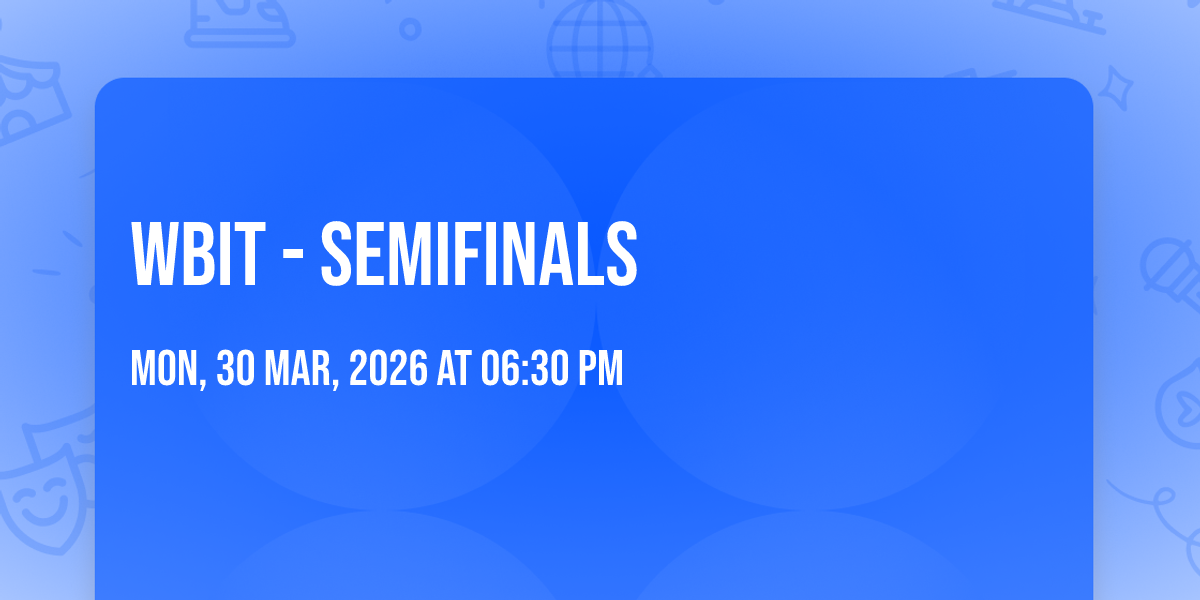 WBIT - SEMIFINALS

MON, 30 MAR, 2026 AT 06:30 PM